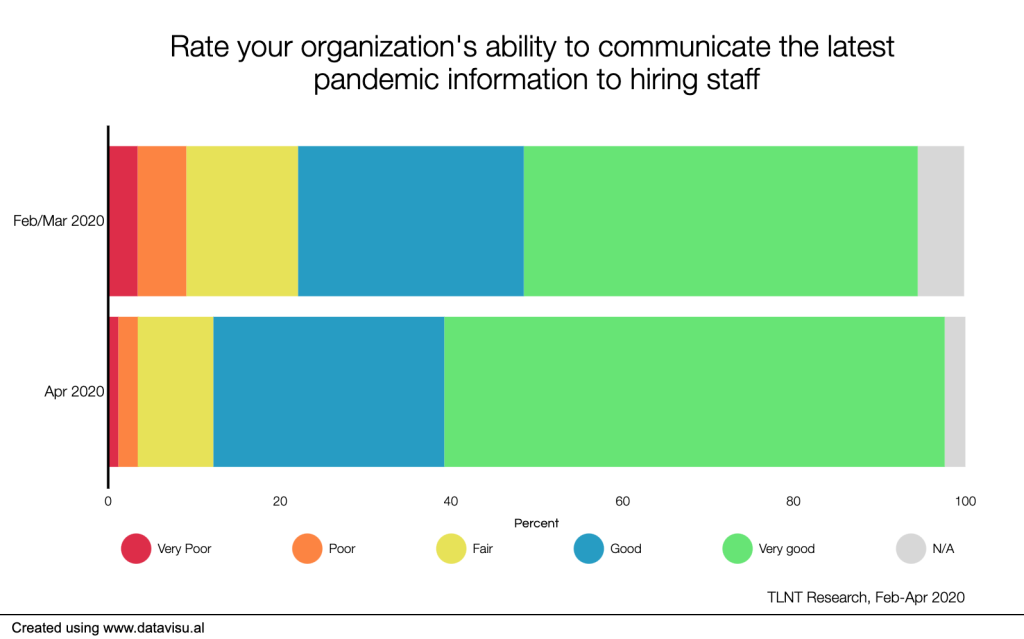 Rate your organization's ability to communicate the latest pandemic information to hiring staff

Feb/Mar 2020

Apr 2020

0
20
40
60
80
100

Percent

Very Poor
Poor
Fair
Good
Very good
N/A

TLNT Research, Feb-Apr 2020

Created using www.datavisu.al